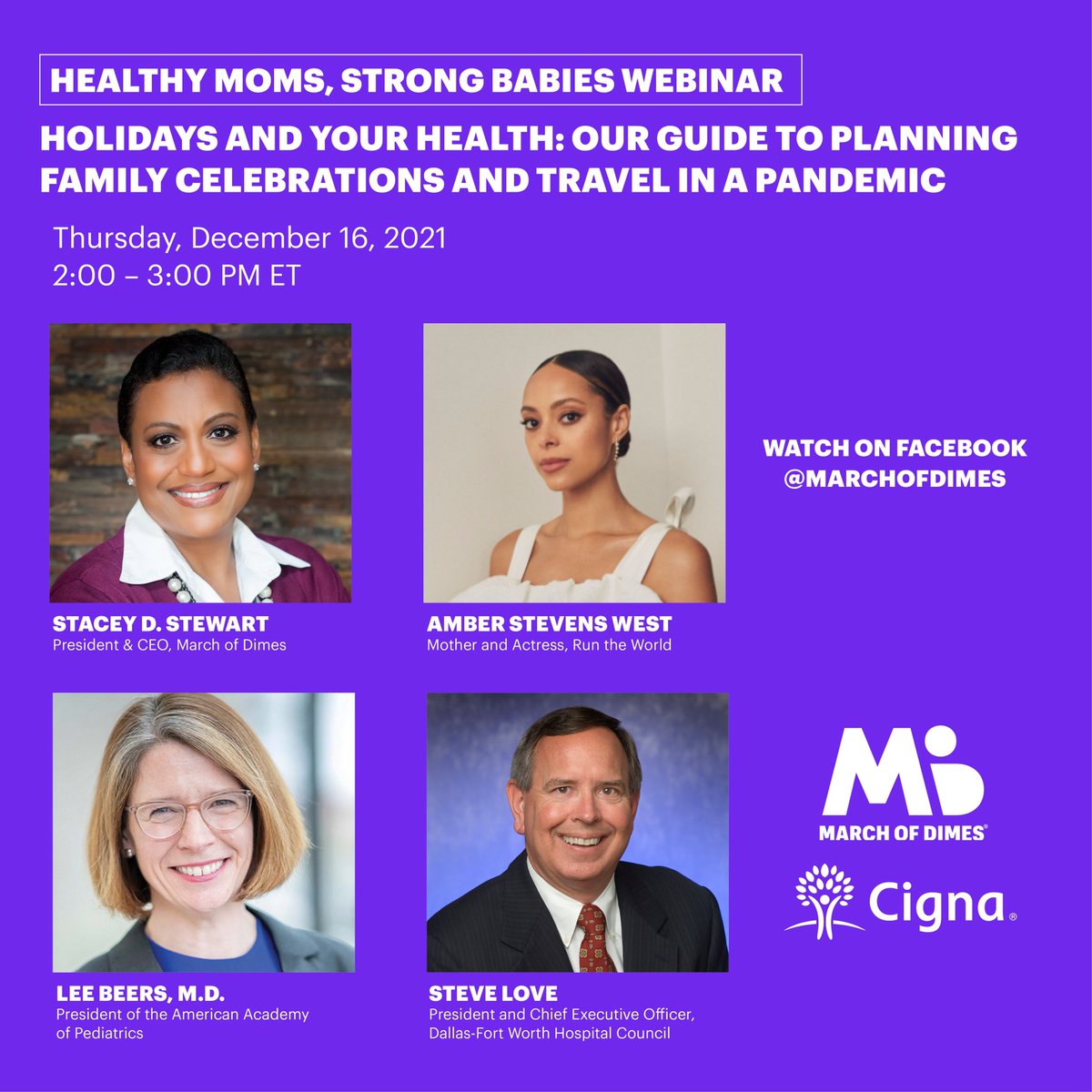 HEALTHY MOMS, STRONG BABIES WEBINAR

HOLIDAYS AND YOUR HEALTH: OUR GUIDE TO PLANNING FAMILY CELEBRATIONS AND TRAVEL IN A PANDEMIC

Thursday, December 16, 2021
2:00 – 3:00 PM ET

STACEY D. STEWART
President & CEO, March of Dimes

AMBER STEVENS WEST
Mother and Actress, Run the World

WATCH ON FACEBOOK
@MARCHOFDIMES

LEE BEERS, M.D.
President of the American Academy of Pediatrics

STEVE LOVE
President and Chief Executive Officer, Dallas-Fort Worth Hospital Council

MARCH OF DIMES®

Cigna®